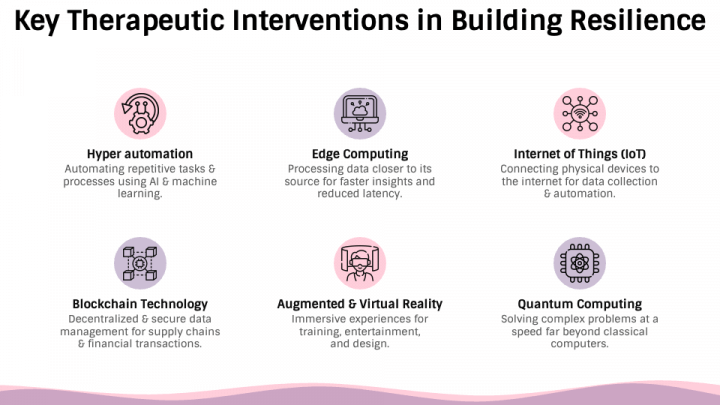 Key Therapeutic Interventions in Building Resilience

Hyper automation
Automating repetitive tasks & processes using AI & machine learning.

Edge Computing
Processing data closer to its source for faster insights and reduced latency.

Internet of Things (IoT)
Connecting physical devices to the internet for data collection & automation.

Blockchain Technology
Decentralized & secure data management for supply chains & financial transactions.

Augmented & Virtual Reality
Immersive experiences for training, entertainment, and design.

Quantum Computing
Solving complex problems at a speed far beyond classical computers.